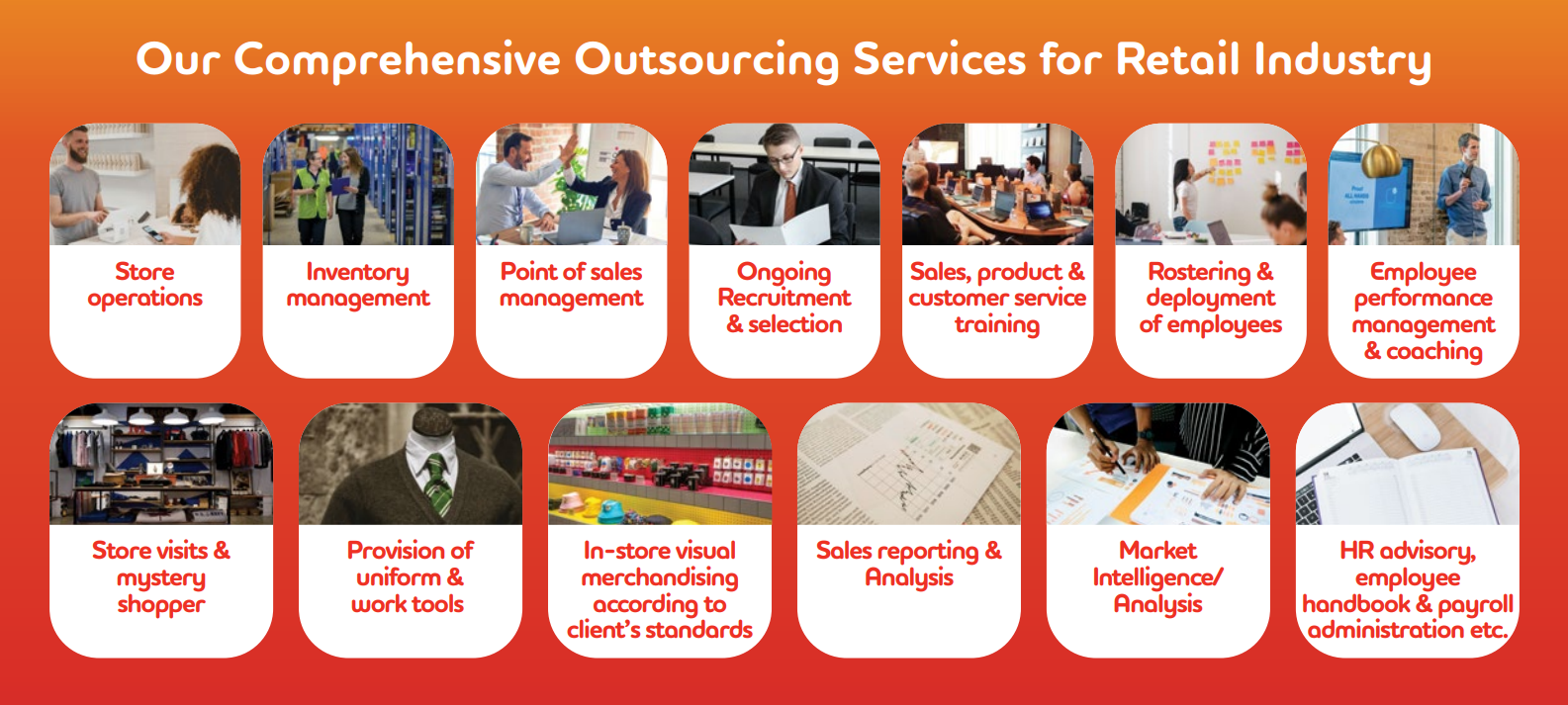 Our Comprehensive Outsourcing Services for Retail Industry

Store operations

Inventory management

Point of sales management

Ongoing Recruitment & selection

Sales, product & customer service training

Rostering & deployment of employees

Employee performance management & coaching

Store visits & mystery shopper

Provision of uniform & work tools

In-store visual merchandising according to client's standards

Sales reporting & Analysis

Market Intelligence/ Analysis

HR advisory, employee handbook & payroll administration etc.